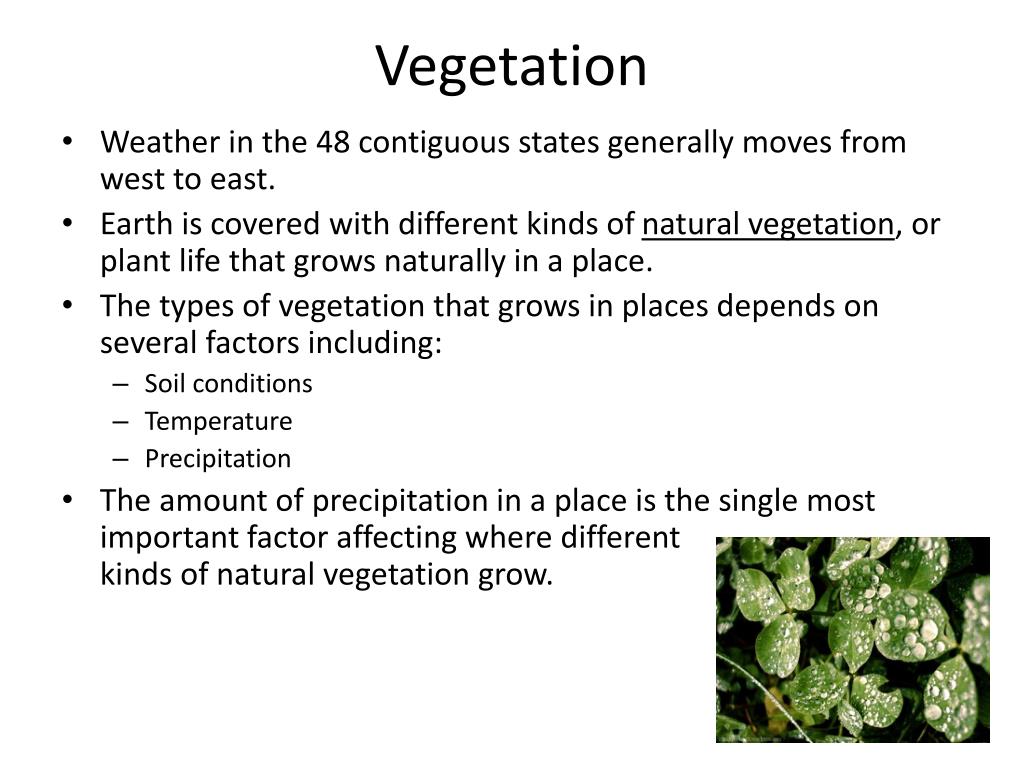 Vegetation

• Weather in the 48 contiguous states generally moves from west to east.
• Earth is covered with different kinds of natural vegetation, or plant life that grows naturally in a place.
• The types of vegetation that grows in places depends on several factors including:
– Soil conditions
– Temperature
– Precipitation
• The amount of precipitation in a place is the single most important factor affecting where different kinds of natural vegetation grow.